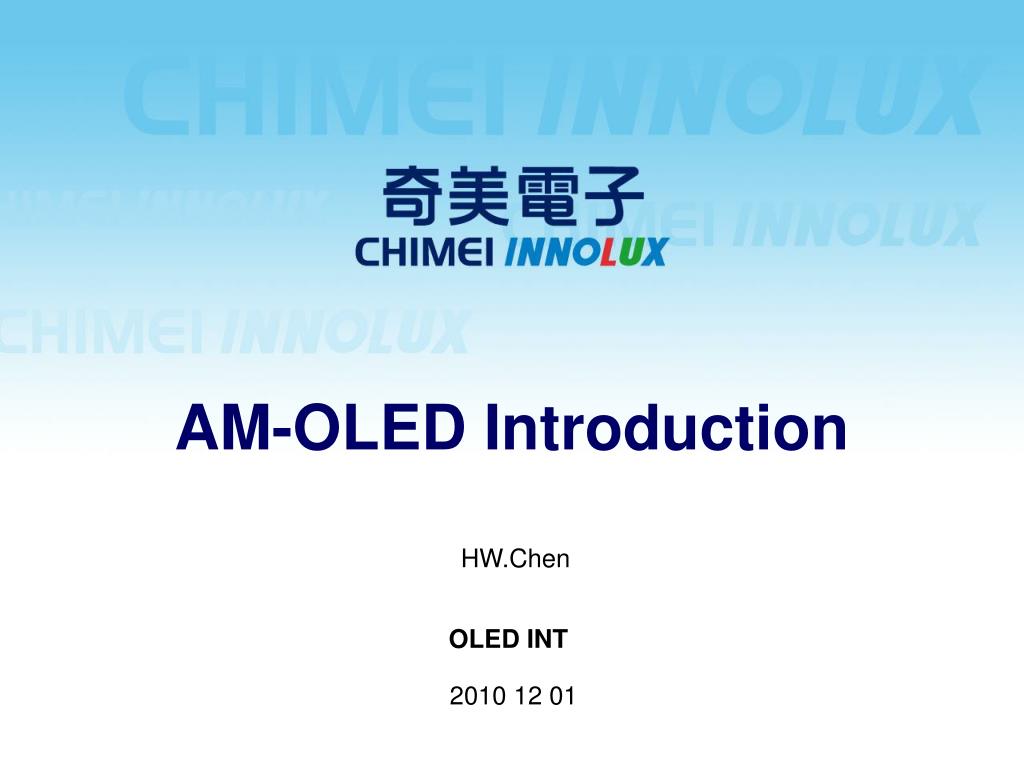 CHIMEI INNOLUX

CHIMEI INNOLUX

CHIMEI INNOLUX

CHIMEI INNOLUX

奇美電子
CHIMEI INNOLUX

AM-OLED Introduction

HW.Chen

OLED INT

2010 12 01